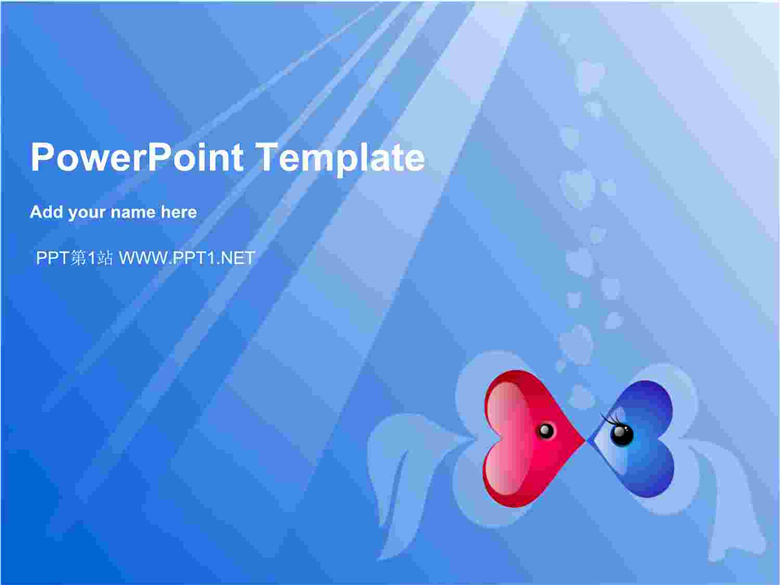 PowerPoint Template

Add your name here

PPT第1站 WWW.PPT1.NET